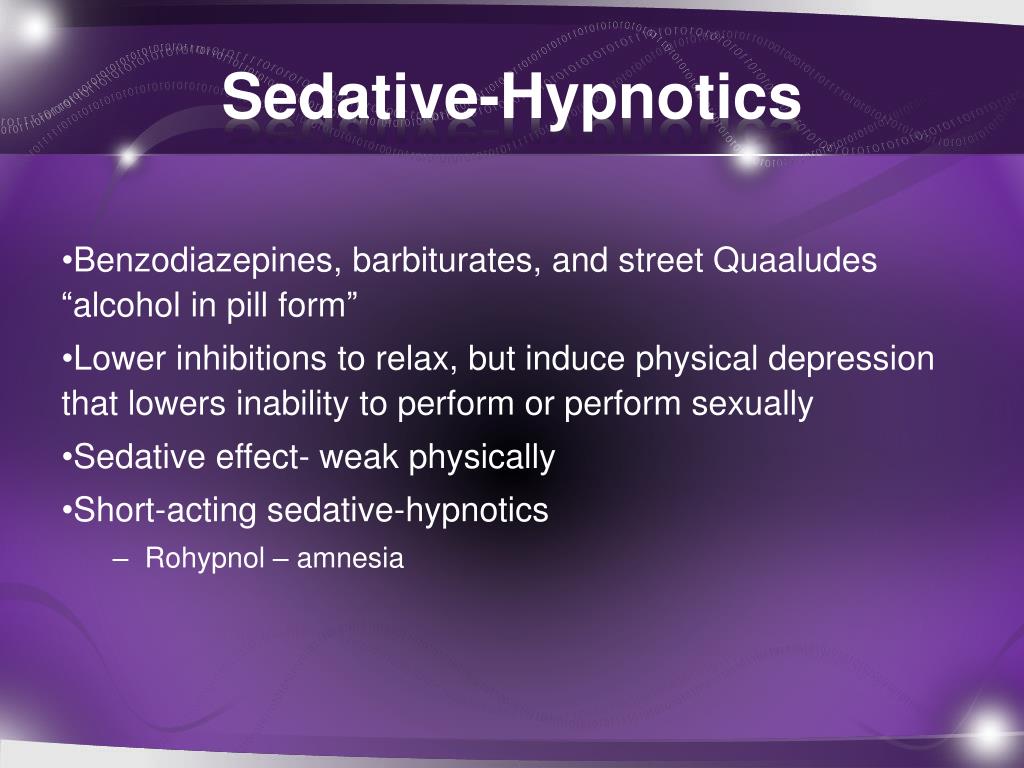 Sedative-Hypnotics

•Benzodiazepines, barbiturates, and street Quaaludes “alcohol in pill form”

•Lower inhibitions to relax, but induce physical depression that lowers inability to perform or perform sexually

•Sedative effect- weak physically

•Short-acting sedative-hypnotics

– Rohypnol – amnesia